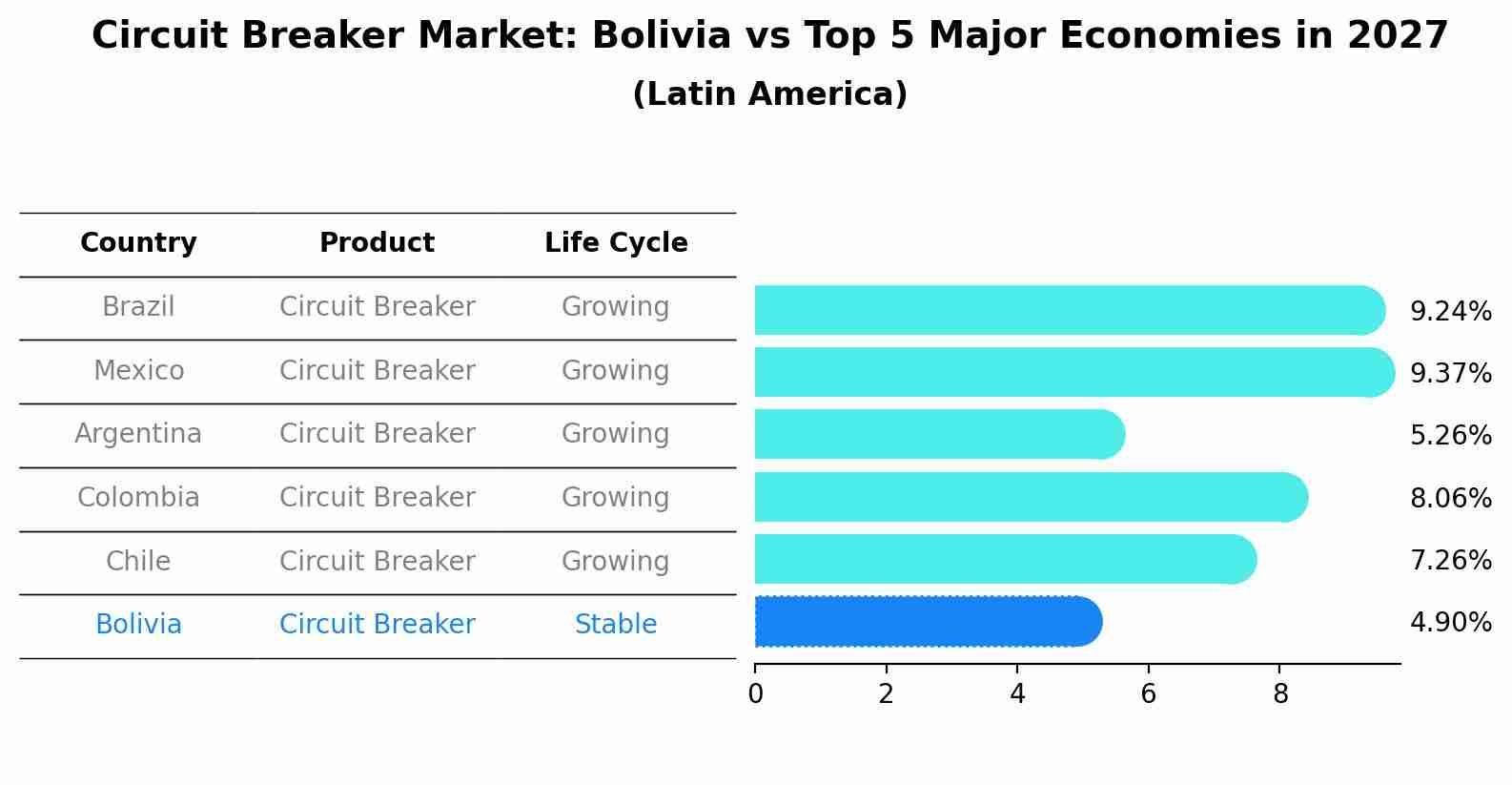 Circuit Breaker Market: Bolivia vs Top 5 Major Economies in 2027
(Latin America)

| Country | Product | Life Cycle |
|---|---|---|
| Brazil | Circuit Breaker | Growing |
| Mexico | Circuit Breaker | Growing |
| Argentina | Circuit Breaker | Growing |
| Colombia | Circuit Breaker | Growing |
| Chile | Circuit Breaker | Growing |
| Bolivia | Circuit Breaker | Stable |

9.24%
9.37%
5.26%
8.06%
7.26%
4.90%

0 2 4 6 8